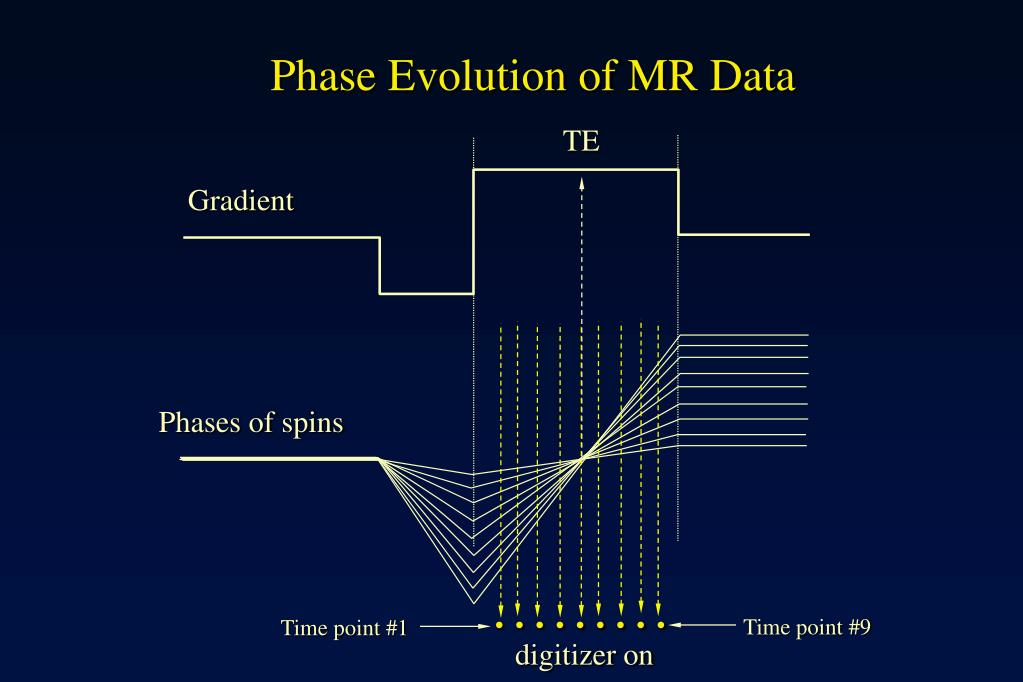 Phase Evolution of MR Data

TE

Gradient

Phases of spins

Time point #1

Time point #9

digitizer on